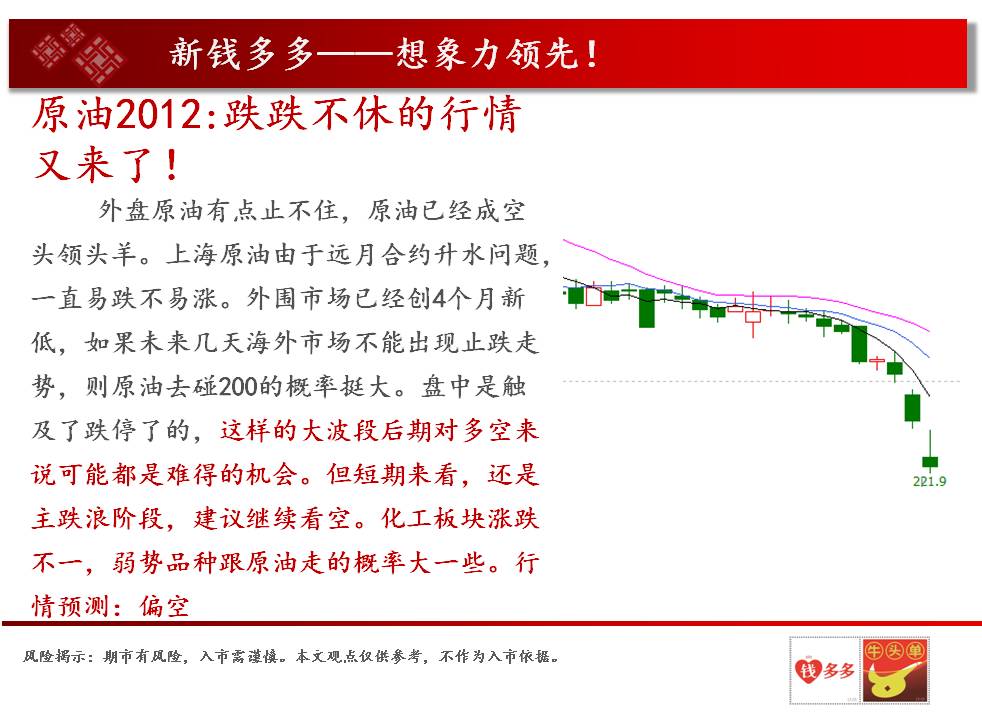 新钱多多——想象力领先！

原油2012:跌跌不休的行情又来了！

外盘原油有点止不住，原油已经成空头领头羊。上海原油由于远月合约升水问题，一直易跌不易涨。外围市场已经创4个月新低，如果未来几天海外市场不能出现止跌走势，则原油去碰200的概率挺大。盘中是触及了跌停了的，这样的大波段后期对多空来说可能都是难得的机会。但短期来看，还是主跌浪阶段，建议继续看空。化工板块涨跌不一，弱势品种跟原油走的概率大一些。行情预测：偏空

221.9

风险揭示：期市有风险，入市需谨慎。本文观点仅供参考，不作为入市依据。

钱多多

牛头单